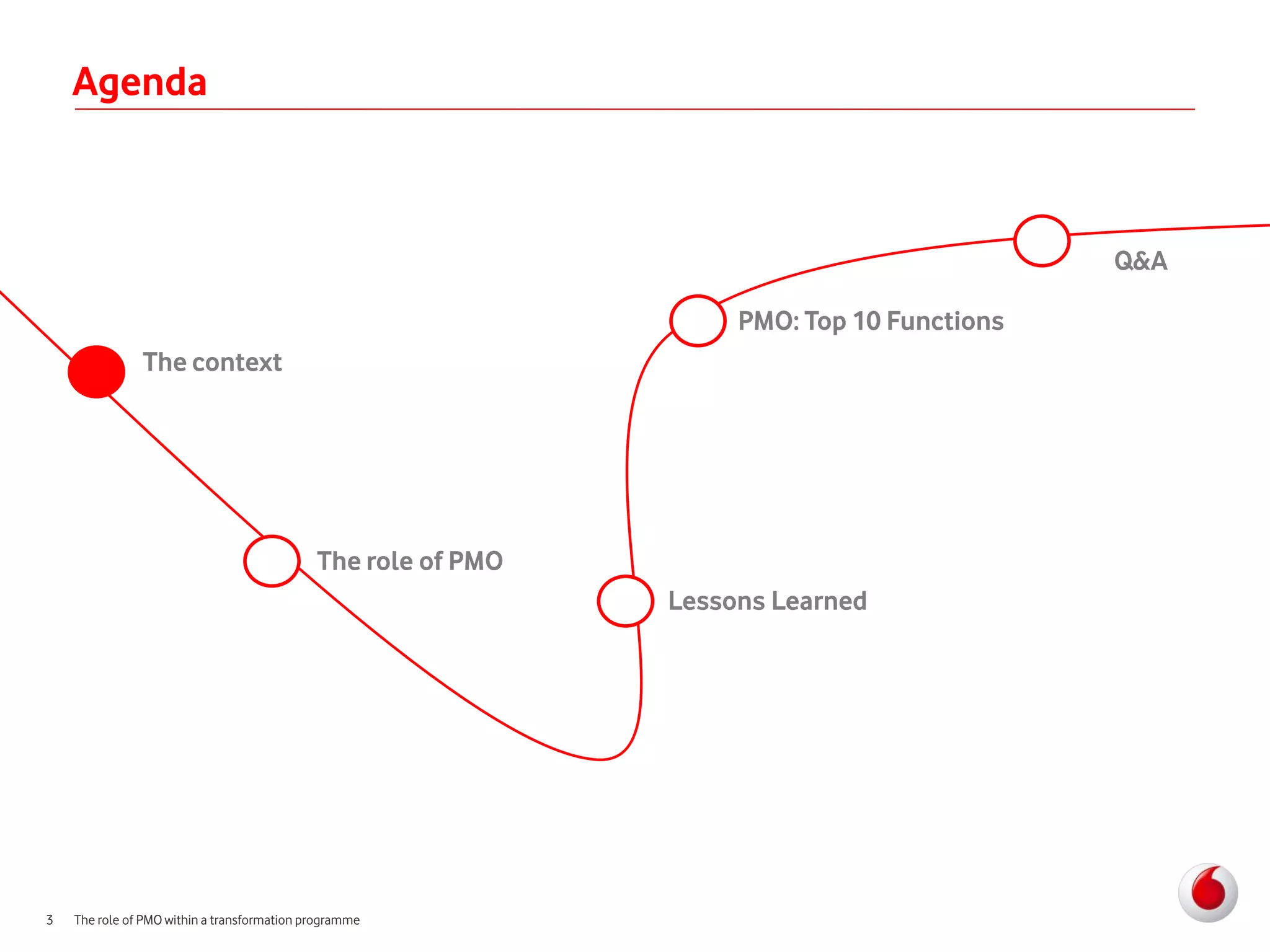 Agenda

The context

The role of PMO

Lessons Learned

PMO: Top 10 Functions

Q&A

3 The role of PMO within a transformation programme